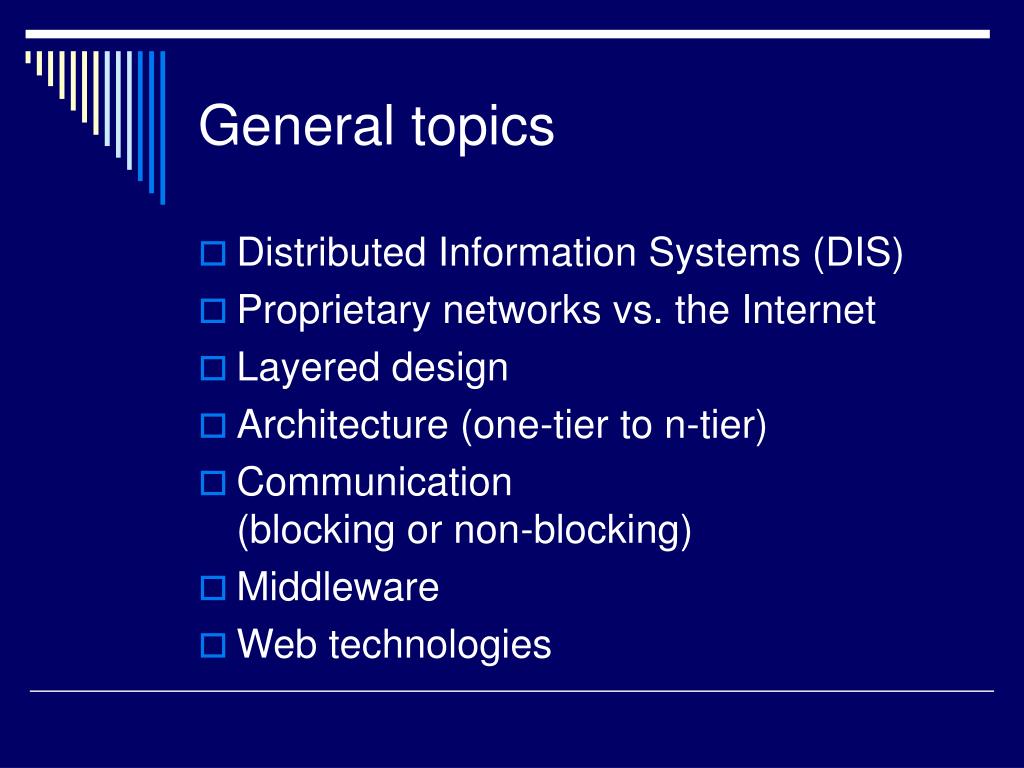 General topics

Distributed Information Systems (DIS)
Proprietary networks vs. the Internet
Layered design
Architecture (one-tier to n-tier)
Communication
(blocking or non-blocking)
Middleware
Web technologies